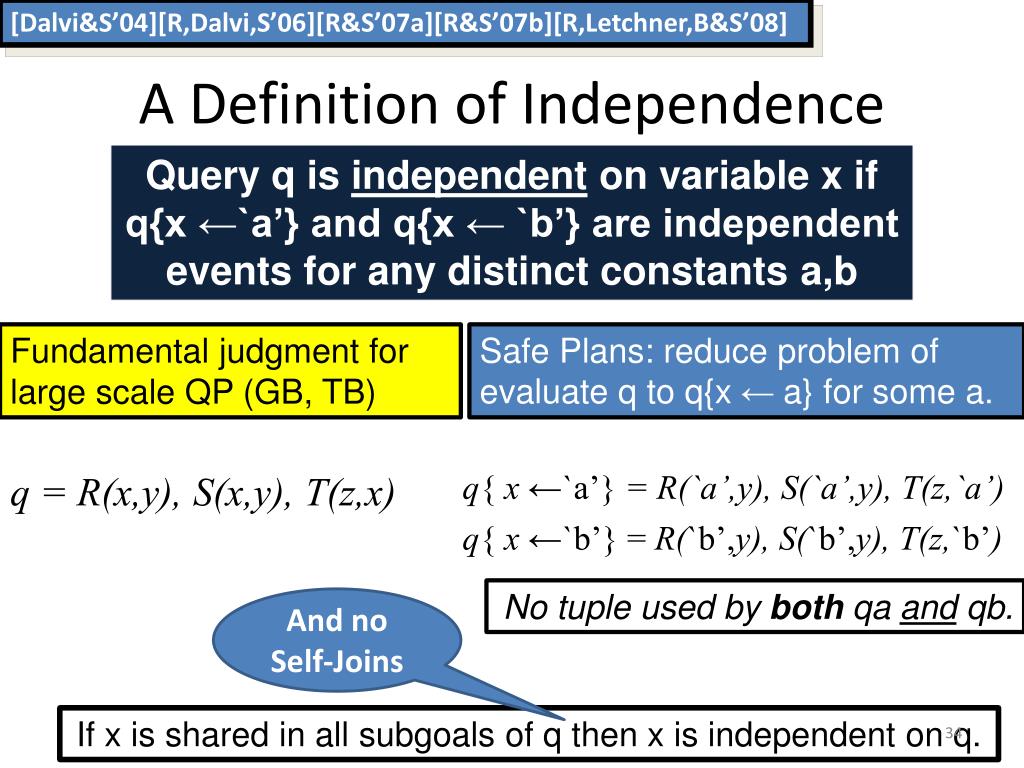 [Dalvi&S'04][R,Dalvi,S'06][R&S'07a][R&S'07b][R,Letchner,B&S'08]

A Definition of Independence

Query q is independent on variable x if q{x ←`a'} and q{x ← `b'} are independent events for any distinct constants a,b

Fundamental judgment for large scale QP (GB, TB)

Safe Plans: reduce problem of evaluate q to q{x ← a} for some a.

q = R(x,y), S(x,y), T(z,x)

q{ x ←`a'} = R(`a',y), S(`a',y), T(z,`a')

q{ x ←`b'} = R(`b',y), S(`b',y), T(z,`b')

No tuple used by both qa and qb.

And no Self-Joins

If x is shared in all subgoals of q then x is independent on q.

34